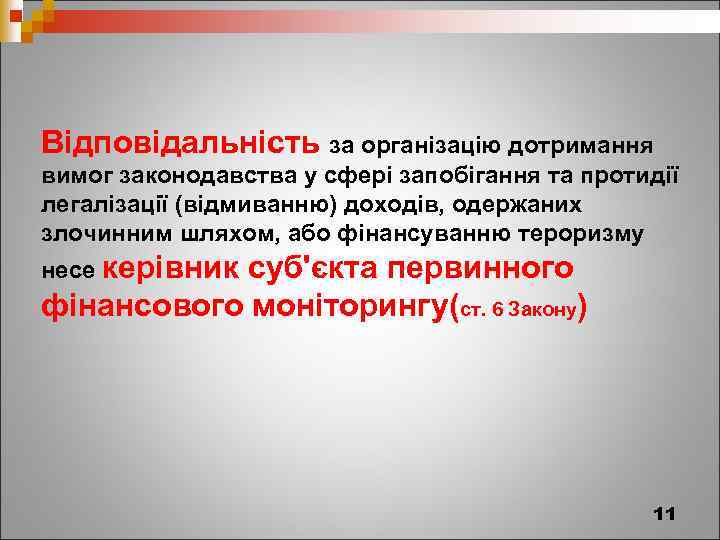 Відповідальність за організацію дотримання вимог законодавства у сфері запобігання та протидії легалізації (відмиванню) доходів, одержаних злочинним шляхом, або фінансуванню тероризму несе керівник суб'єкта первинного фінансового моніторингу(ст. 6 Закону)

11